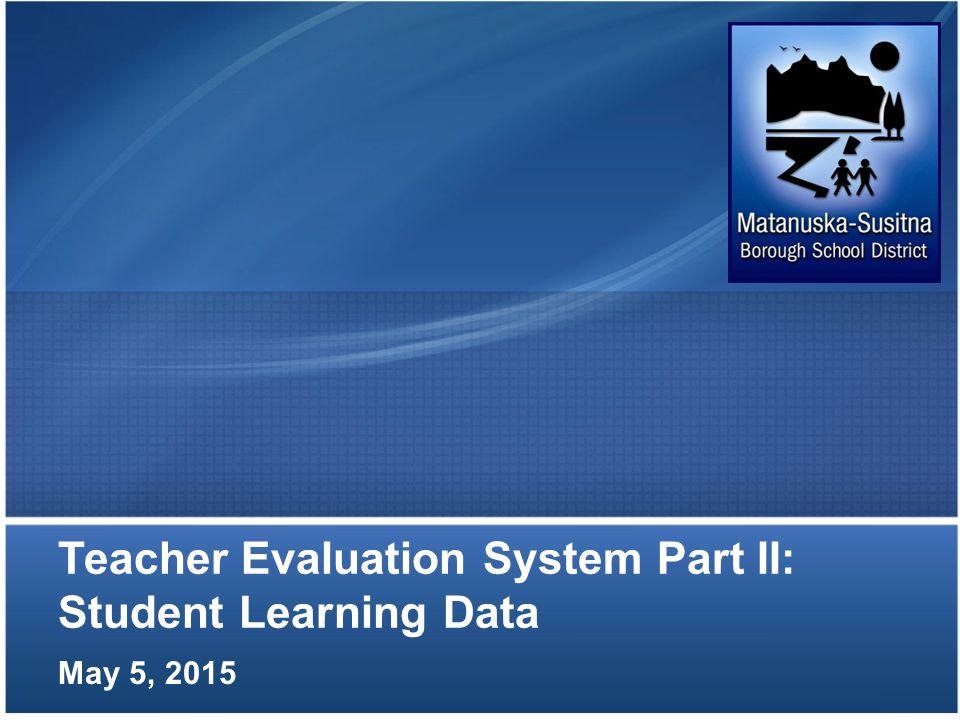 Matanuska-Susitna
Borough School District

Teacher Evaluation System Part II: Student Learning Data

May 5, 2015